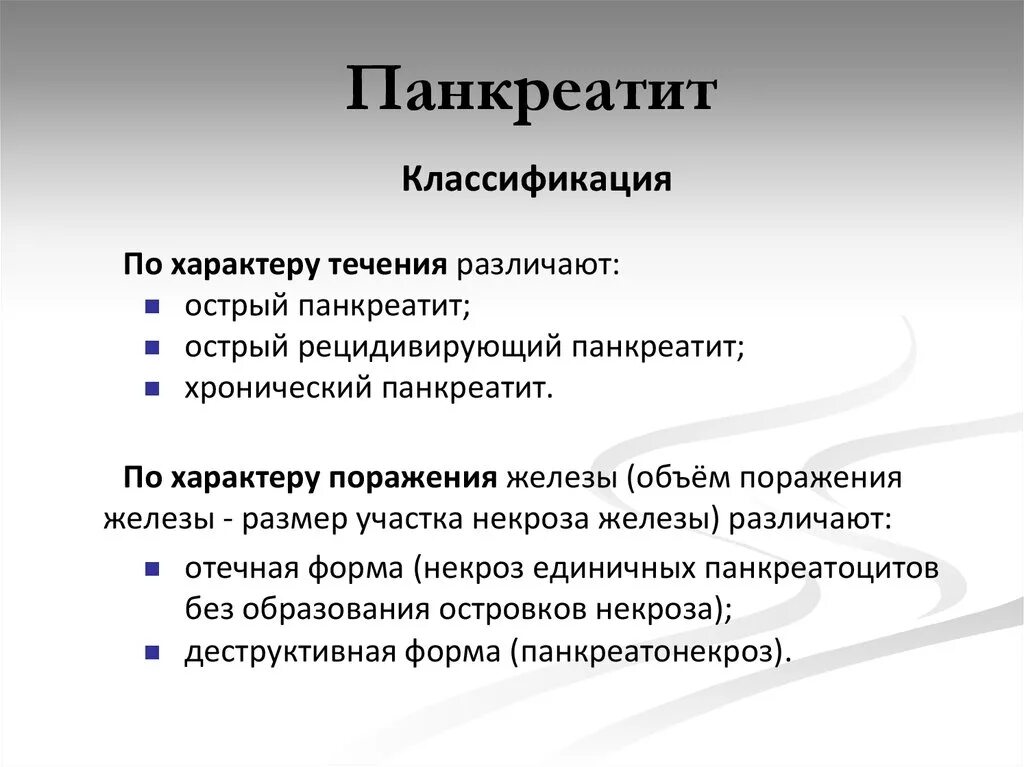 Панкреатит

Классификация

По характеру течения различают:

- острый панкреатит;
- острый рецидивирующий панкреатит;
- хронический панкреатит.

По характеру поражения железы (объём поражения железы - размер участка некроза железы) различают:

- отечная форма (некроз единичных панкреатоцитов без образования островков некроза);
- деструктивная форма (панкреатонекроз).